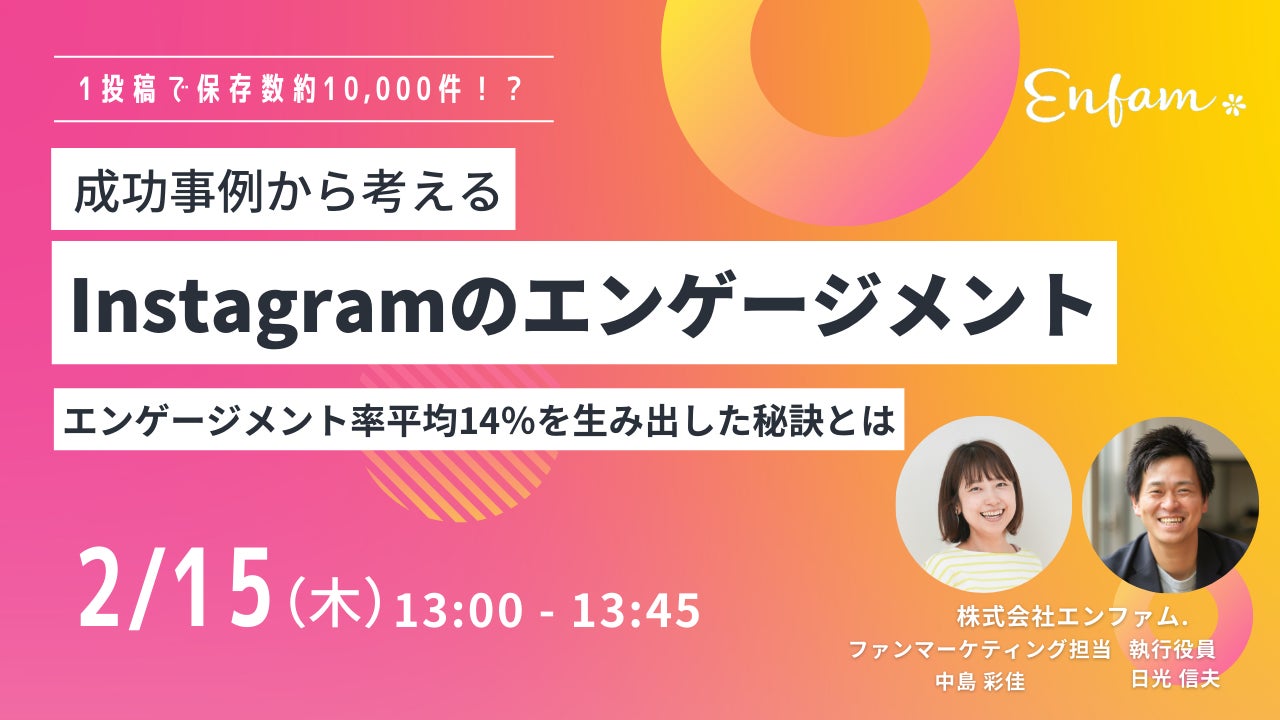 1投稿で保存数約10,000件！？

Enfam

成功事例から考える

Instagramのエンゲージメント

エンゲージメント率平均14%を生み出した秘訣とは

2/15（木）13:00 - 13:45

株式会社エンファム.

ファンマーケティング担当
中島 彩佳

執行役員
日光 信夫